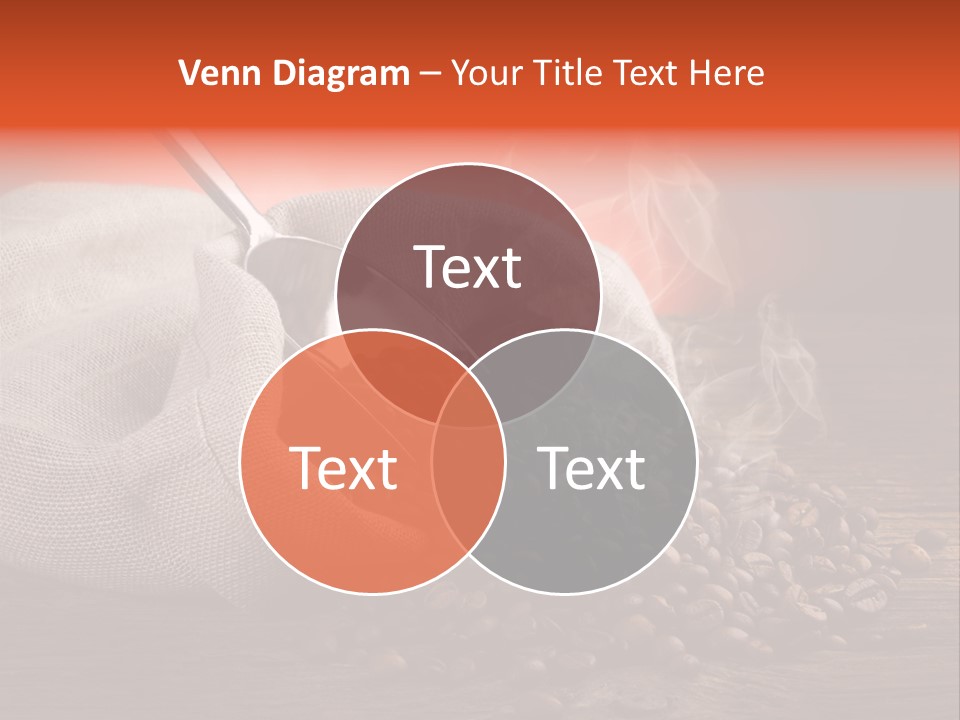 Venn Diagram – Your Title Text Here

Text

Text

Text